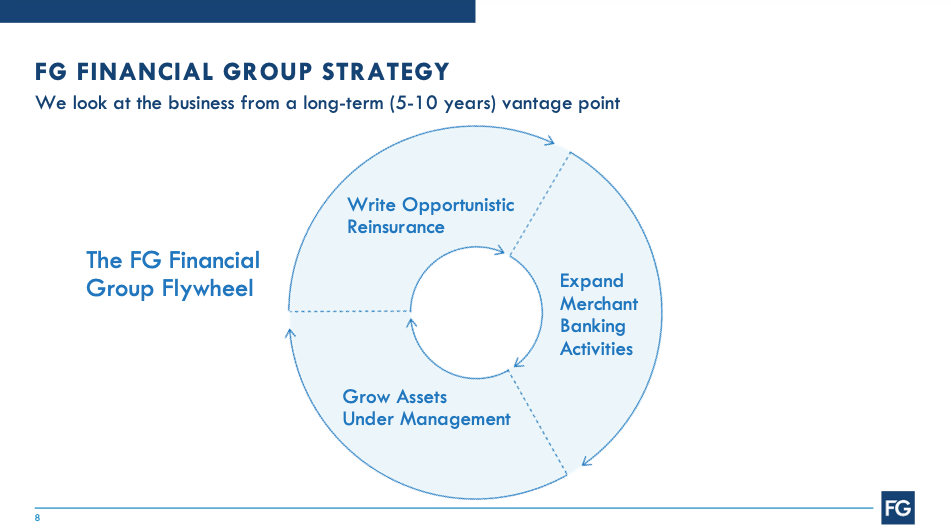 FG FINANCIAL GROUP STRATEGY

We look at the business from a long-term (5-10 years) vantage point

The FG Financial Group Flywheel

Write Opportunistic Reinsurance

Expand Merchant Banking Activities

Grow Assets Under Management

8

FG